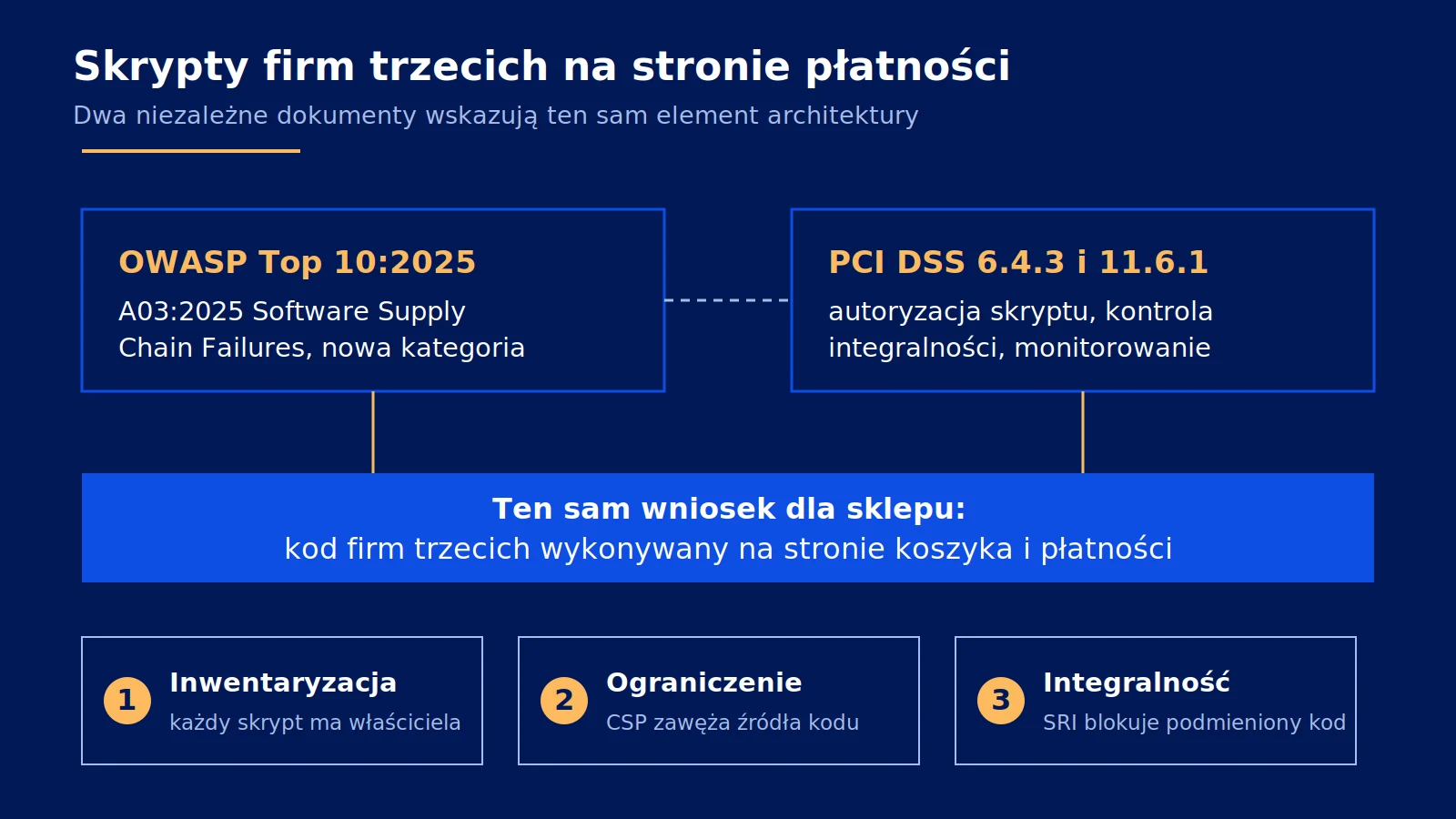 Skrypty firm trzecich na stronie płatności
Dwa niezależne dokumenty wskazują ten sam element architektury

OWASP Top 10:2025
A03:2025 Software Supply Chain Failures, nowa kategoria

PCI DSS 6.4.3 i 11.6.1
autoryzacja skryptu, kontrola integralności, monitorowanie

Ten sam wniosek dla sklepu:
kod firm trzecich wykonywany na stronie koszyka i płatności

1 Inwentaryzacja
każdy skrypt ma właściciela

2 Ograniczenie
CSP zawęża źródła kodu

3 Integralność
SRI blokuje podmieniony kod